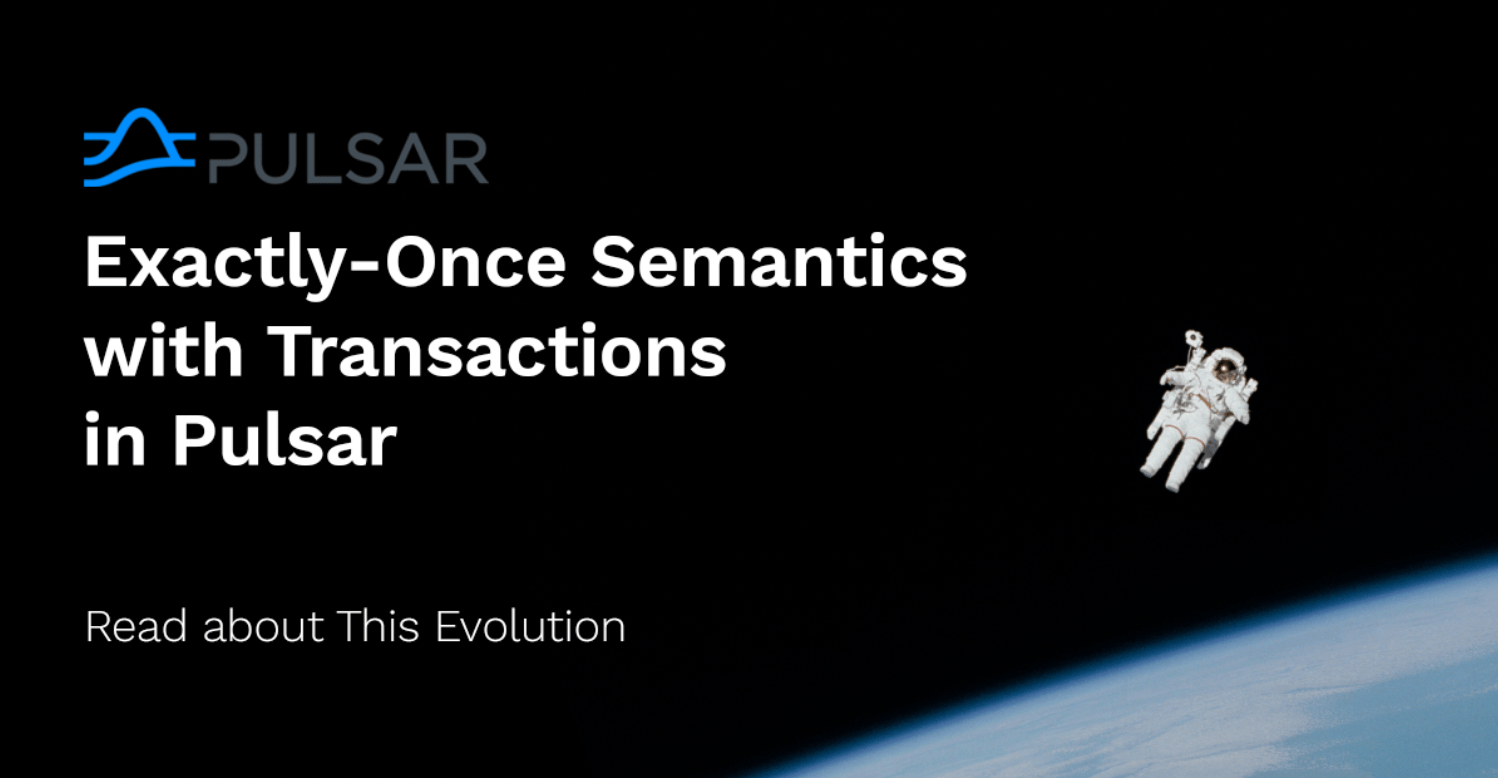 PULSAR

Exactly-Once Semantics with Transactions in Pulsar

Read about This Evolution